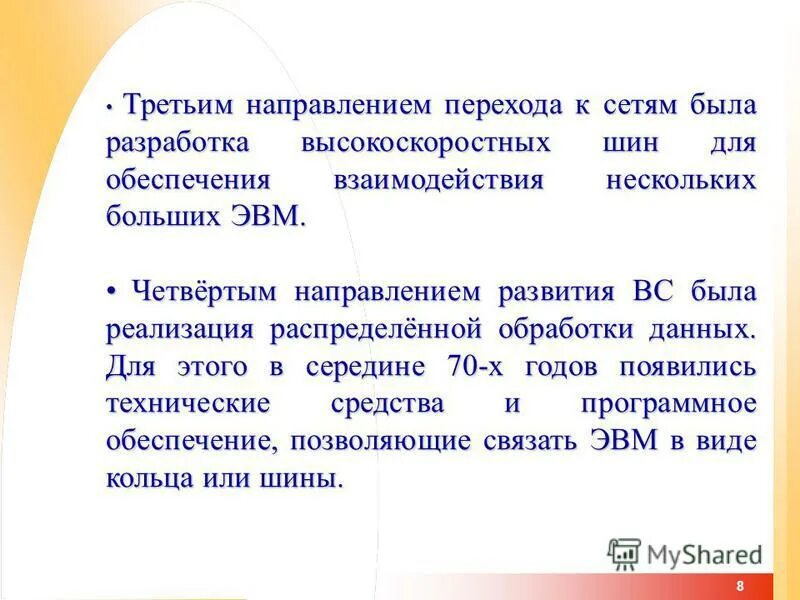 • Третьим направлением перехода к сетям была разработка высокоскоростных шин для обеспечения взаимодействия нескольких больших ЭВМ.

• Четвёртым направлением развития ВС была реализация распределённой обработки данных. Для этого в середине 70-х годов появились технические средства и программное обеспечение, позволяющие связать ЭВМ в виде кольца или шины.

MyShared

8